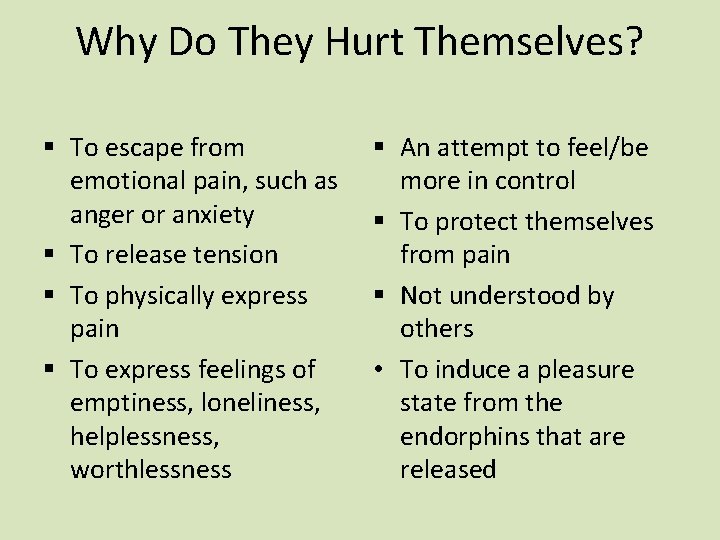 Why Do They Hurt Themselves?

▪ To escape from emotional pain, such as anger or anxiety
▪ To release tension
▪ To physically express pain
▪ To express feelings of emptiness, loneliness, helplessness, worthlessness

▪ An attempt to feel/be more in control
▪ To protect themselves from pain
▪ Not understood by others
• To induce a pleasure state from the endorphins that are released